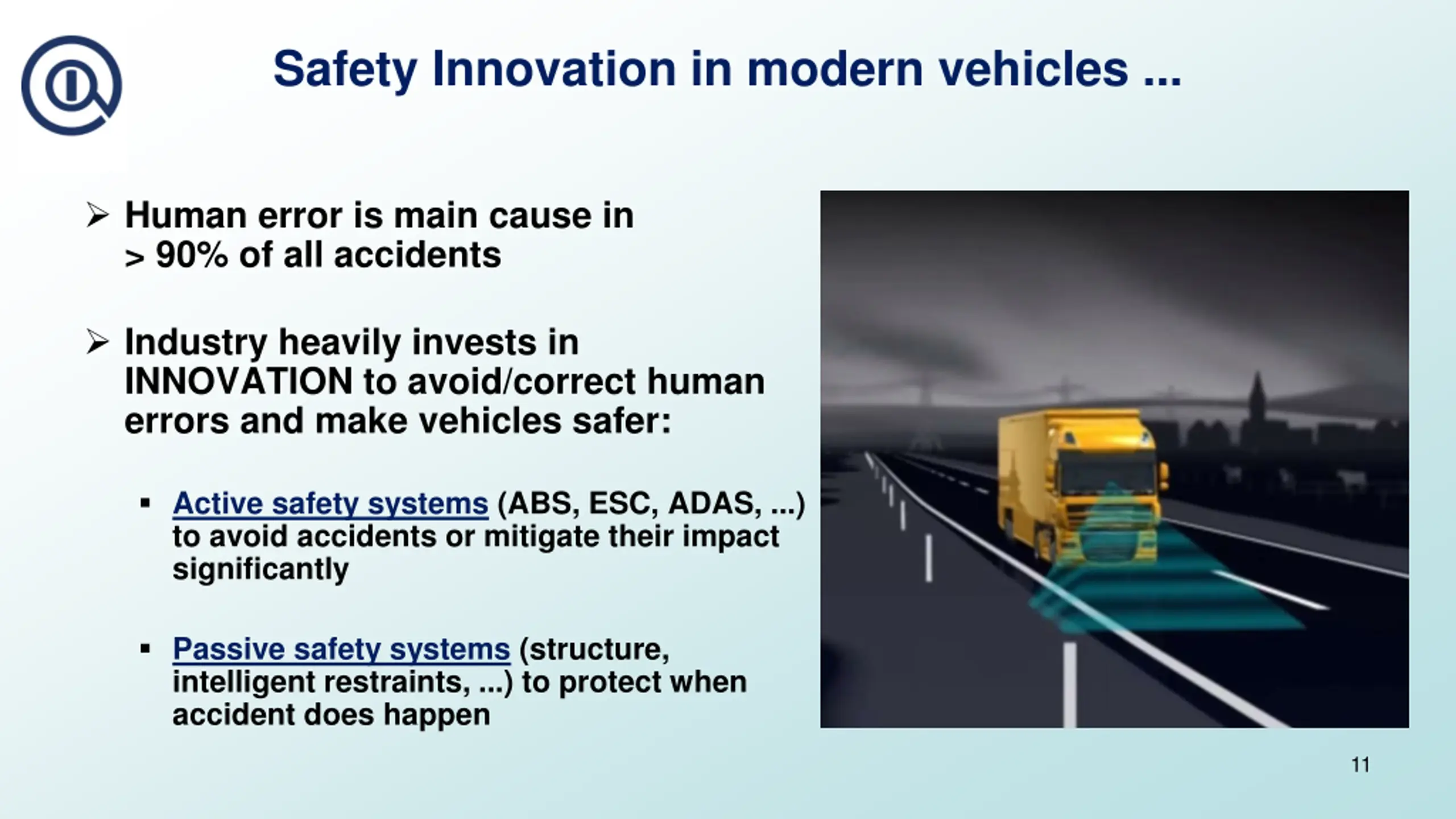 Safety Innovation in modern vehicles ...

➢ Human error is main cause in > 90% of all accidents

➢ Industry heavily invests in INNOVATION to avoid/correct human errors and make vehicles safer:

▪ Active safety systems (ABS, ESC, ADAS, ...) to avoid accidents or mitigate their impact significantly

▪ Passive safety systems (structure, intelligent restraints, ...) to protect when accident does happen

11